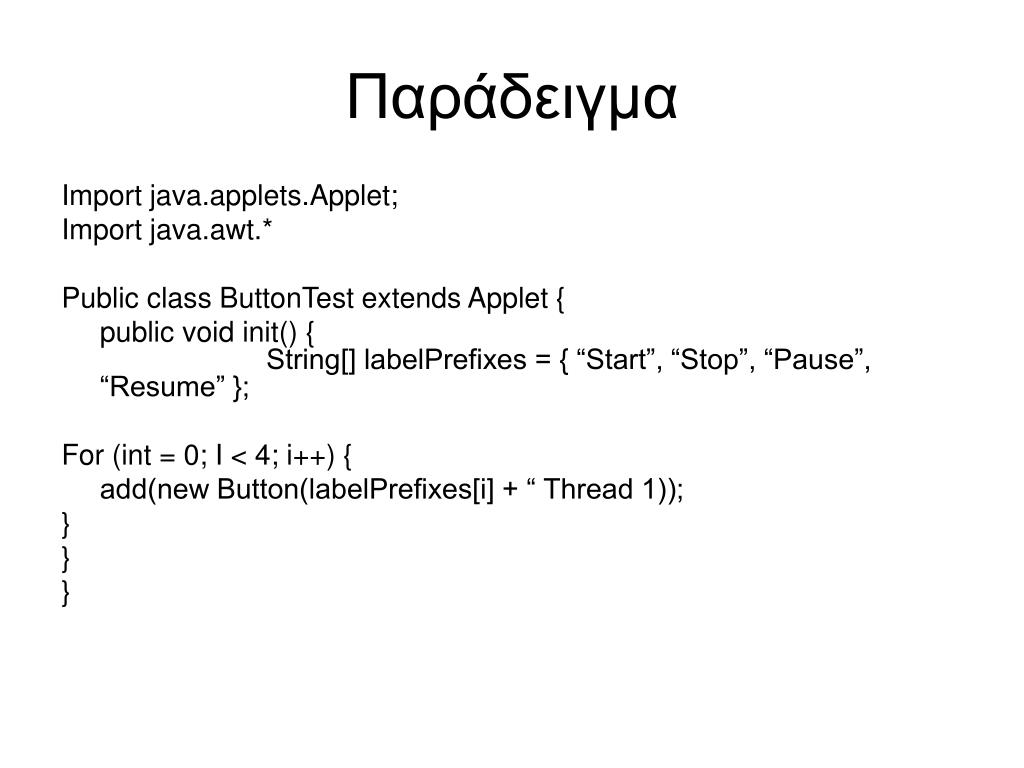 Παράδειγμα

Import java.applets.Applet;
Import java.awt.*

Public class ButtonTest extends Applet {
public void init() {
String[] labelPrefixes = { “Start”, “Stop”, “Pause”, “Resume” };

For (int = 0; I < 4; i++) {
add(new Button(labelPrefixes[i] + “ Thread 1));
}
}
}